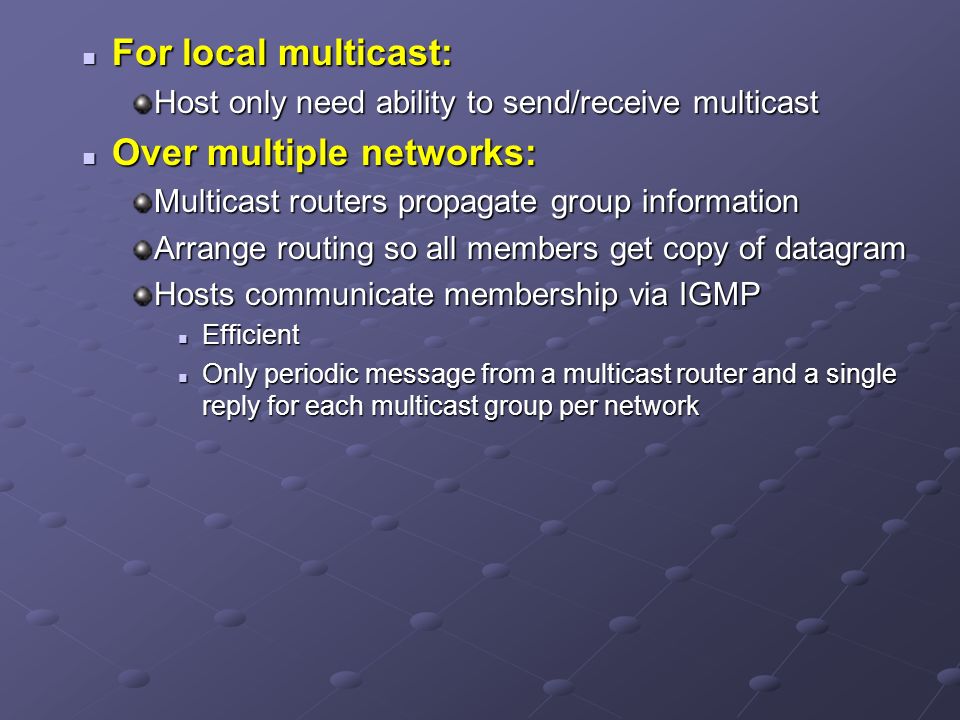 For local multicast:

Host only need ability to send/receive multicast

Over multiple networks:

Multicast routers propagate group information

Arrange routing so all members get copy of datagram

Hosts communicate membership via IGMP

Efficient

Only periodic message from a multicast router and a single reply for each multicast group per network